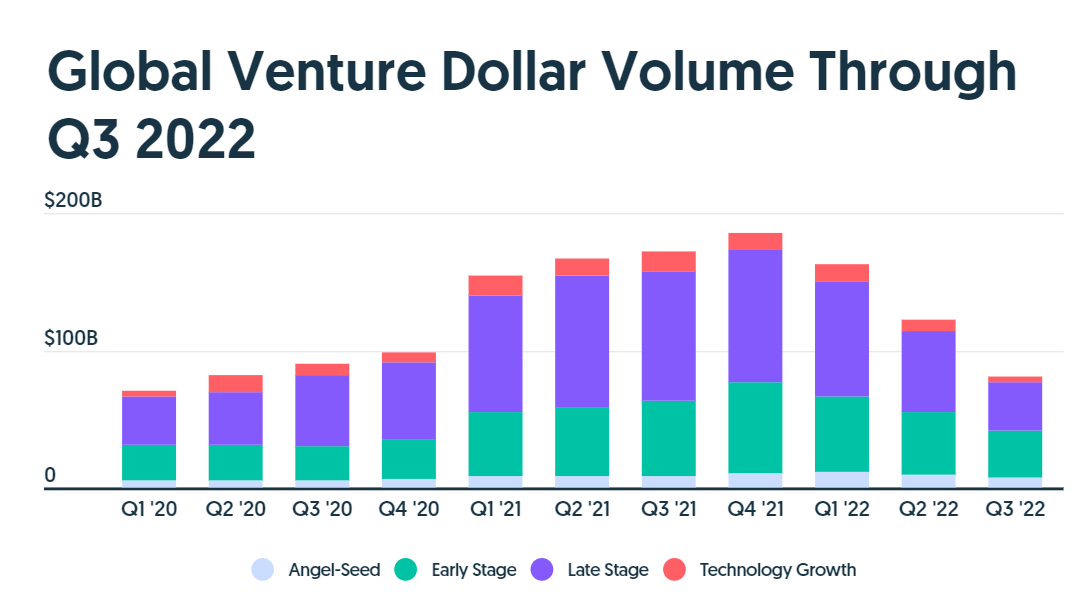 Global Venture Dollar Volume Through Q3 2022

$200B

$100B

0

Q1 '20 Q2 '20 Q3 '20 Q4 '20 Q1 '21 Q2 '21 Q3 '21 Q4 '21 Q1 '22 Q2 '22 Q3 '22

Angel-Seed Early Stage Late Stage Technology Growth